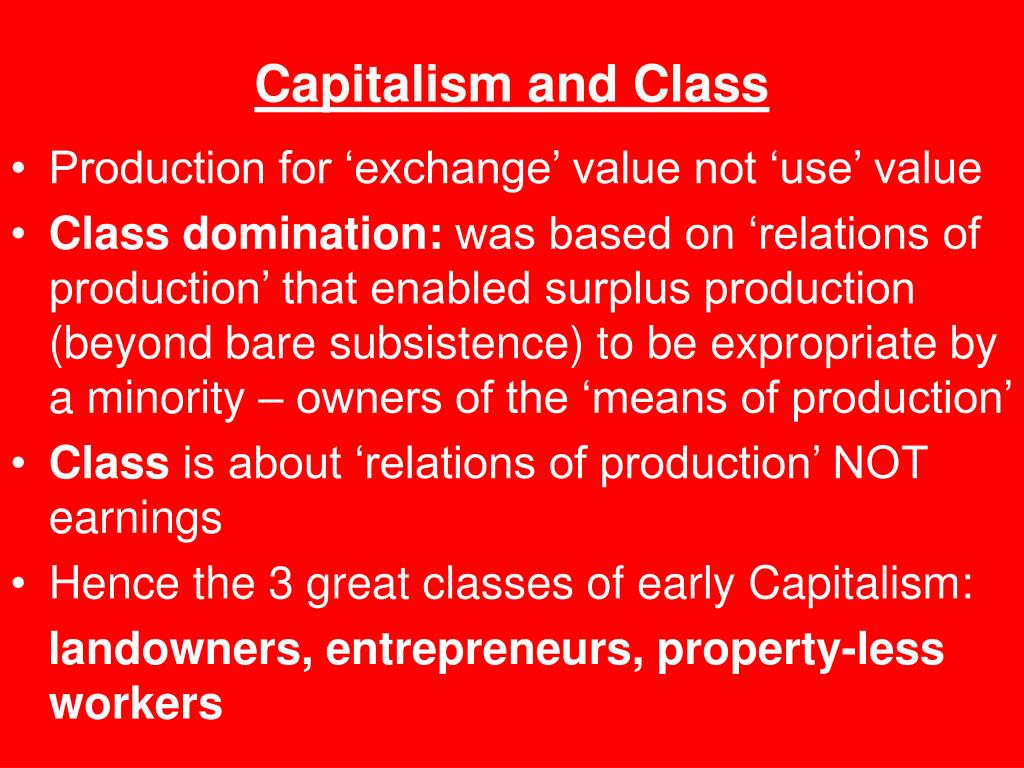 Capitalism and Class

• Production for ‘exchange’ value not ‘use’ value
• Class domination: was based on ‘relations of production’ that enabled surplus production (beyond bare subsistence) to be expropriate by a minority – owners of the ‘means of production’
• Class is about ‘relations of production’ NOT earnings
• Hence the 3 great classes of early Capitalism:

landowners, entrepreneurs, property-less workers